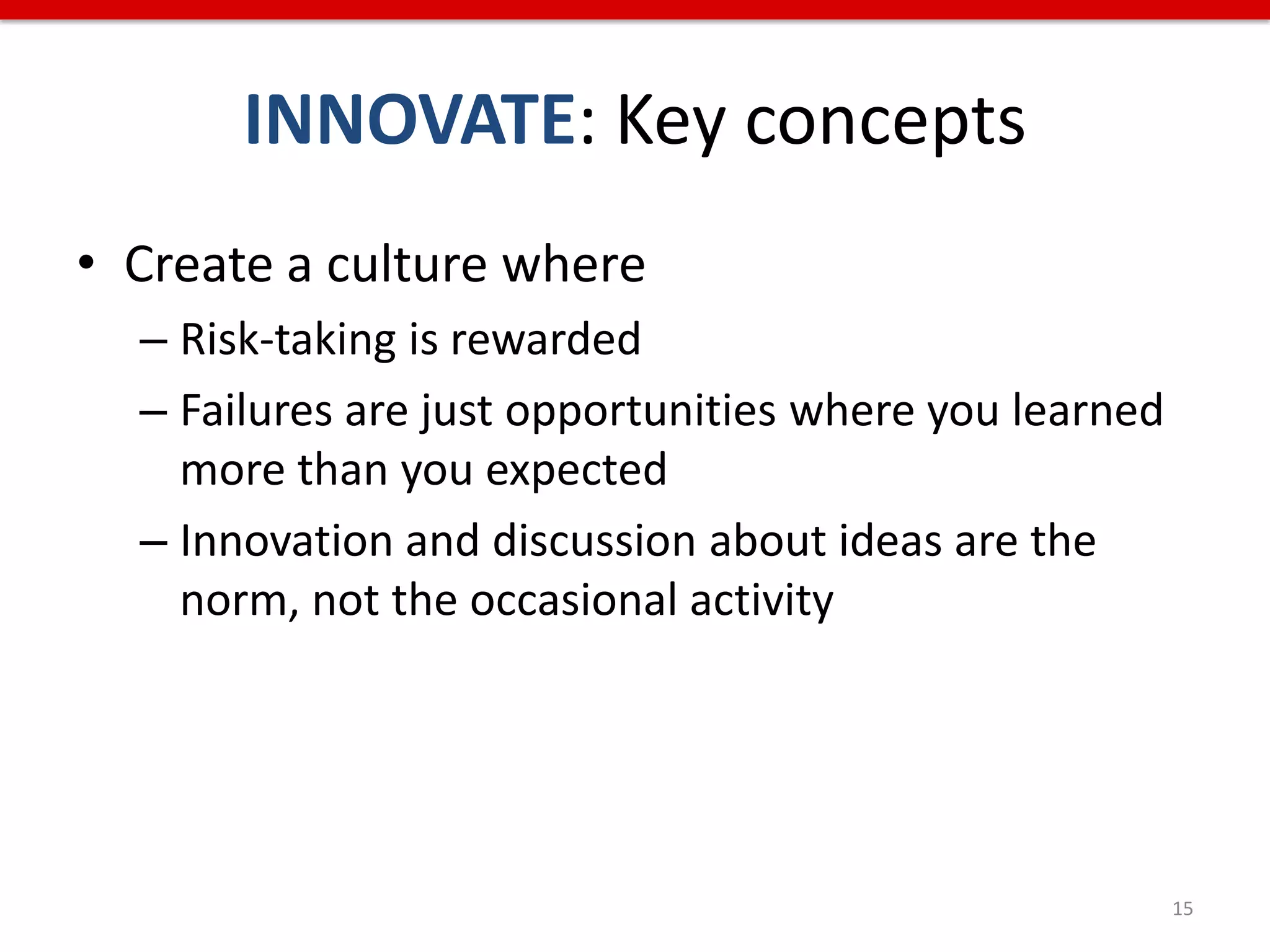 INNOVATE: Key concepts

• Create a culture where
– Risk-taking is rewarded
– Failures are just opportunities where you learned more than you expected
– Innovation and discussion about ideas are the norm, not the occasional activity

15